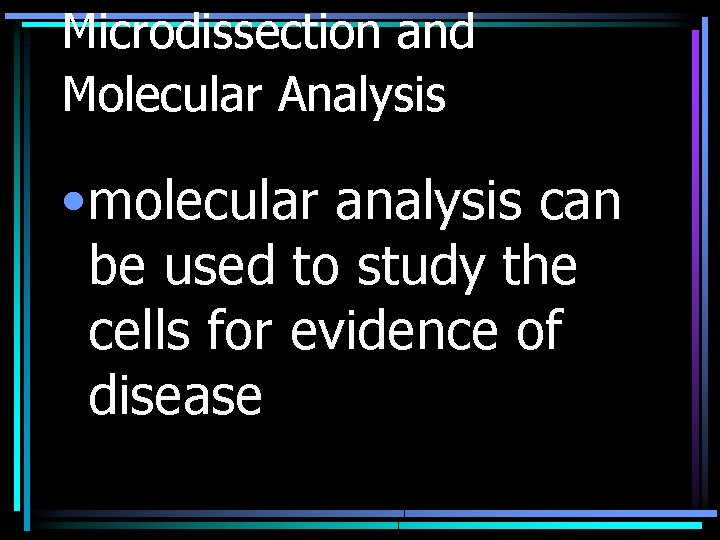 Microdissection and Molecular Analysis

• molecular analysis can be used to study the cells for evidence of disease